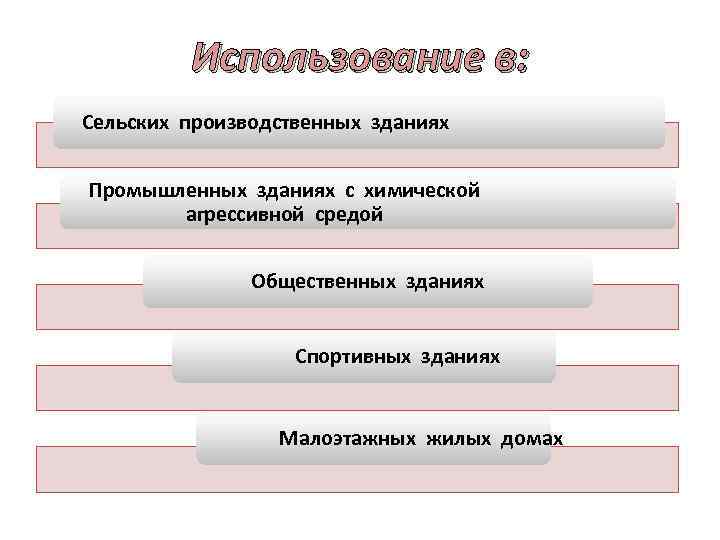 Использование в:

Сельских производственных зданиях

Промышленных зданиях с химической агрессивной средой

Общественных зданиях

Спортивных зданиях

Малоэтажных жилых домах